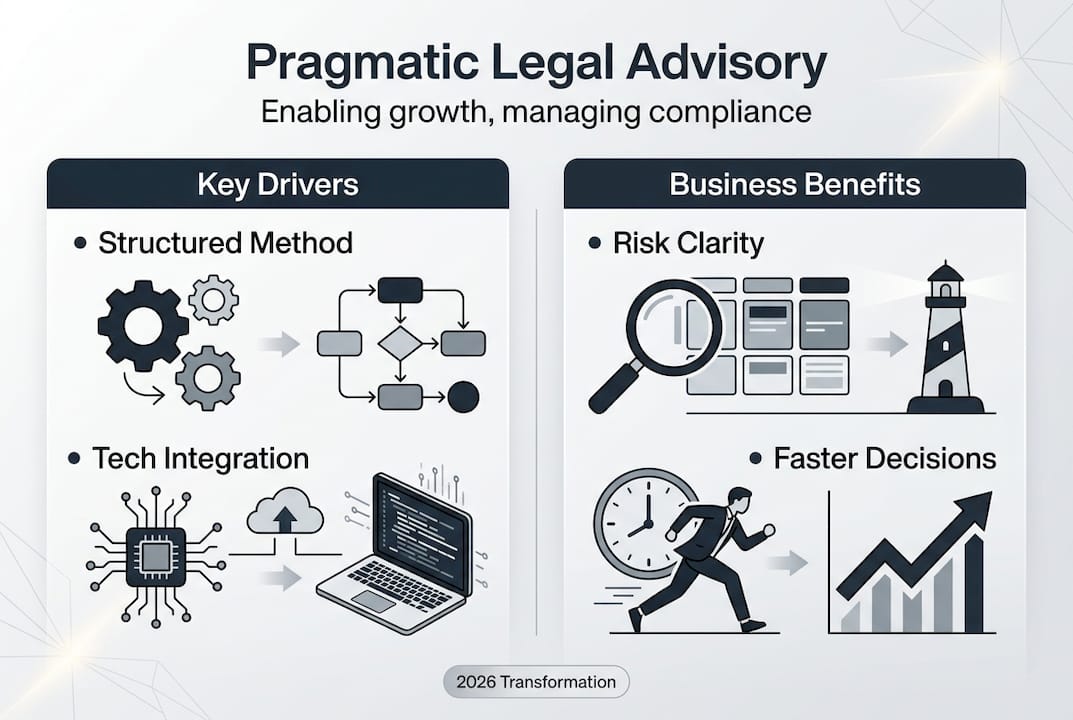 Pragmatic Legal Advisory
Enabling growth, managing compliance

Key Drivers

• Structured Method

• Tech Integration

Business Benefits

• Risk Clarity

• Faster Decisions

2026 Transformation